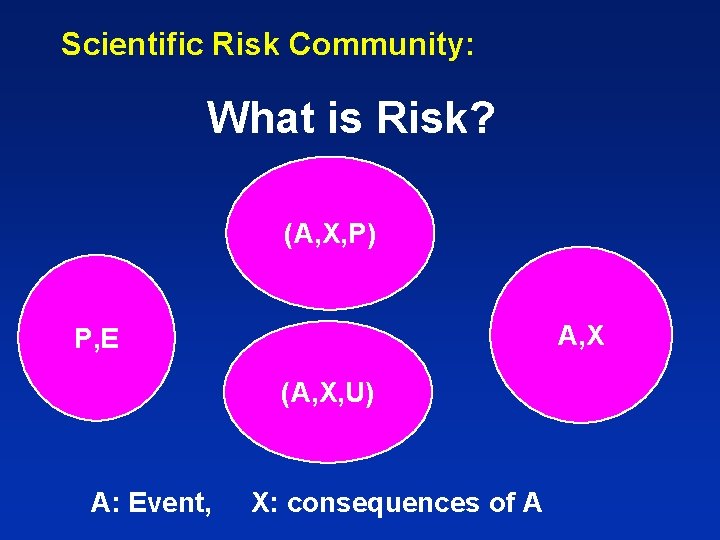 Scientific Risk Community:

What is Risk?

(A,X,P)

P,E

A,X

(A,X,U)

A: Event, X: consequences of A